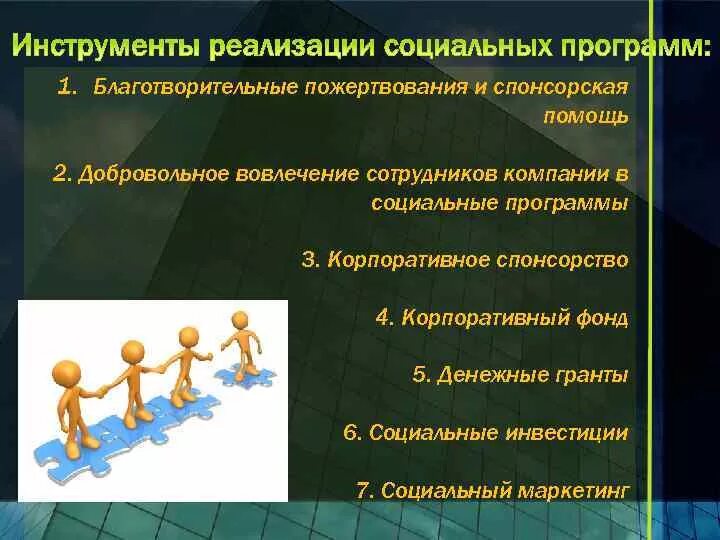 Инструменты реализации социальных программ:

1. Благотворительные пожертвования и спонсорская помощь

2. Добровольное вовлечение сотрудников компании в социальные программы

3. Корпоративное спонсорство

4. Корпоративный фонд

5. Денежные гранты

6. Социальные инвестиции

7. Социальный маркетинг